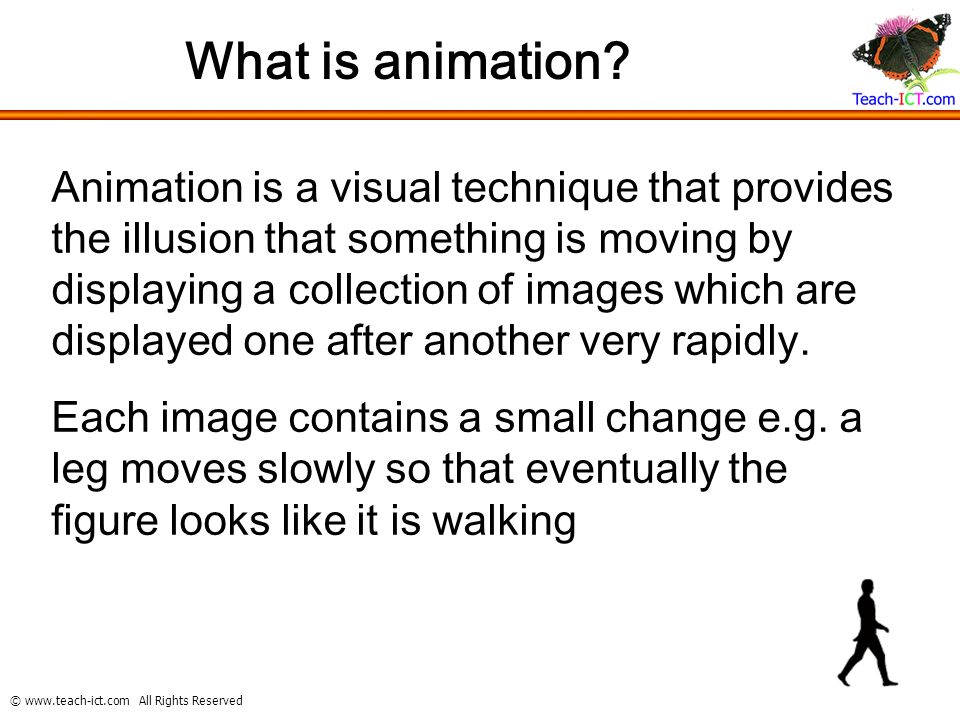 What is animation?

Teach-ICT.com

Animation is a visual technique that provides the illusion that something is moving by displaying a collection of images which are displayed one after another very rapidly.

Each image contains a small change e.g. a leg moves slowly so that eventually the figure looks like it is walking

© www.teach-ict.com All Rights Reserved